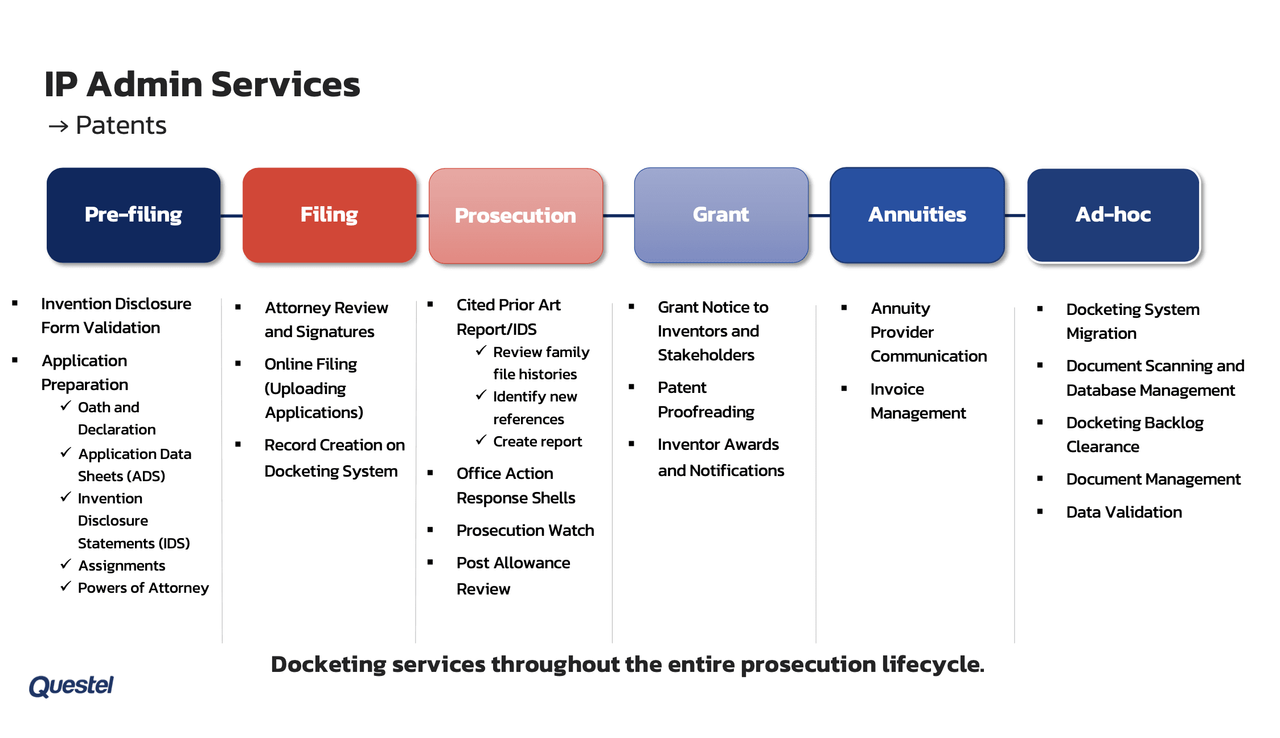 IP Admin Services
→ Patents

Pre-filing

Filing

Prosecution

Grant

Annuities

Ad-hoc

▪ Invention Disclosure Form Validation
▪ Application Preparation
✓ Oath and Declaration
✓ Application Data Sheets (ADS)
✓ Invention Disclosure Statements (IDS)
✓ Assignments
✓ Powers of Attorney

▪ Attorney Review and Signatures
▪ Online Filing (Uploading Applications)
▪ Record Creation on Docketing System

▪ Cited Prior Art Report/IDS
✓ Review family file histories
✓ Identify new references
✓ Create report
▪ Office Action Response Shells
▪ Prosecution Watch
▪ Post Allowance Review

▪ Grant Notice to Inventors and Stakeholders
▪ Patent Proofreading
▪ Inventor Awards and Notifications

▪ Annuity Provider Communication
▪ Invoice Management

▪ Docketing System Migration
▪ Document Scanning and Database Management
▪ Docketing Backlog Clearance
▪ Document Management
▪ Data Validation

Docketing services throughout the entire prosecution lifecycle.

Questel